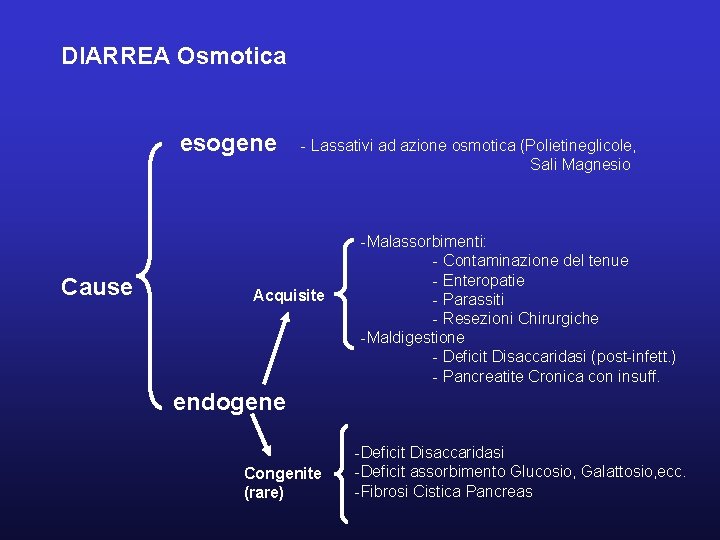 DIARREA Osmotica

Cause

esogene

- Lassativi ad azione osmotica (Polietineglicole, Sali Magnesio

endogene

Acquisite

-Malassorbimenti:
- Contaminazione del tenue
- Enteropatie
- Parassiti
- Resezioni Chirurgiche
-Maldigestione
- Deficit Disaccaridasi (post-infett.)
- Pancreatite Cronica con insuff.

Congenite (rare)

-Deficit Disaccaridasi
-Deficit assorbimento Glucosio, Galattosio,ecc.
-Fibrosi Cistica Pancreas